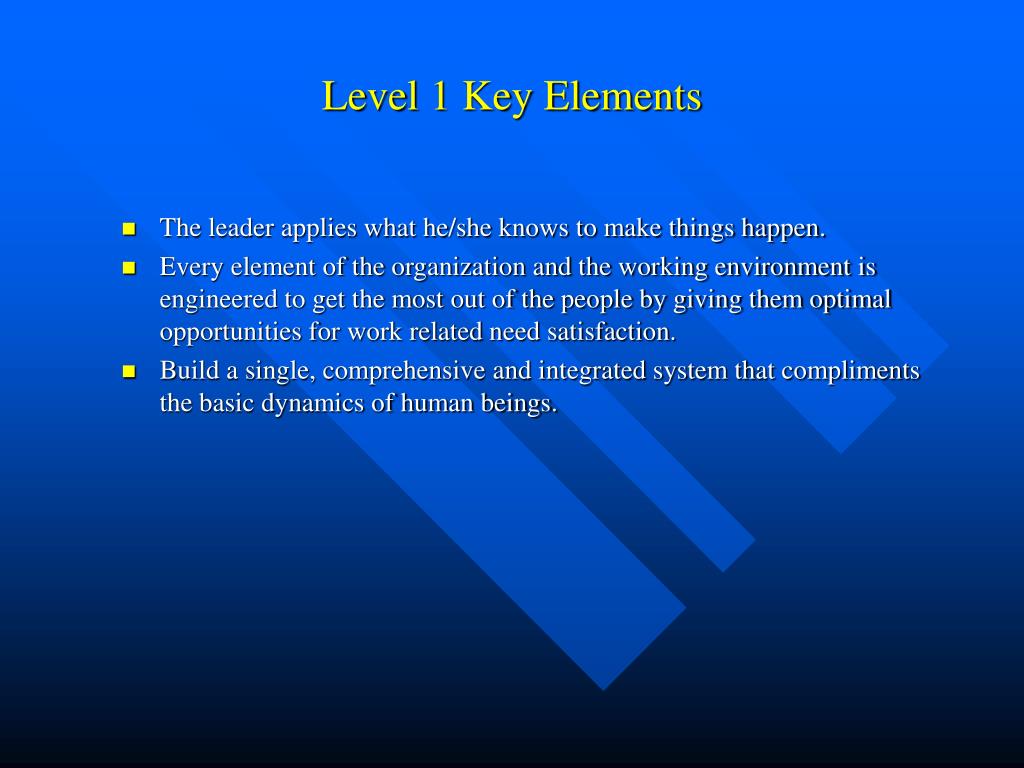 Level 1 Key Elements

- The leader applies what he/she knows to make things happen.
- Every element of the organization and the working environment is engineered to get the most out of the people by giving them optimal opportunities for work related need satisfaction.
- Build a single, comprehensive and integrated system that compliments the basic dynamics of human beings.